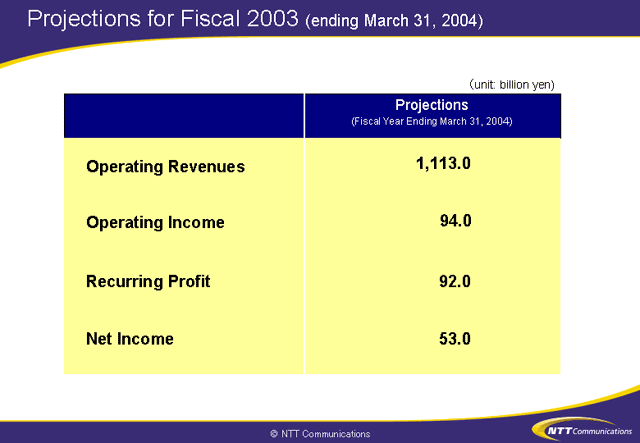 Projections for Fiscal 2003 (ending March 31, 2004)

(unit: billion yen)

| | Projections (Fiscal Year Ending March 31, 2004) |
|---|---|
| Operating Revenues | 1,113.0 |
| Operating Income | 94.0 |
| Recurring Profit | 92.0 |
| Net Income | 53.0 |

© NTT Communications

NTT Communications